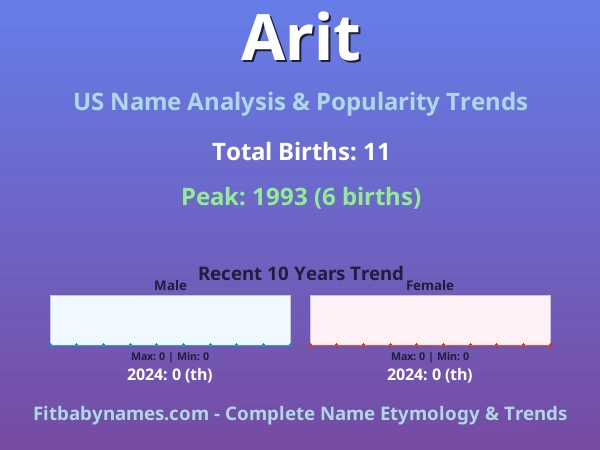 Arit

US Name Analysis & Popularity Trends

Total Births: 11

Peak: 1993 (6 births)

Recent 10 Years Trend

Male

Max: 0 | Min: 0

2024: 0 (th)

Female

Max: 0 | Min: 0

2024: 0 (th)

Fitbabynames.com - Complete Name Etymology & Trends